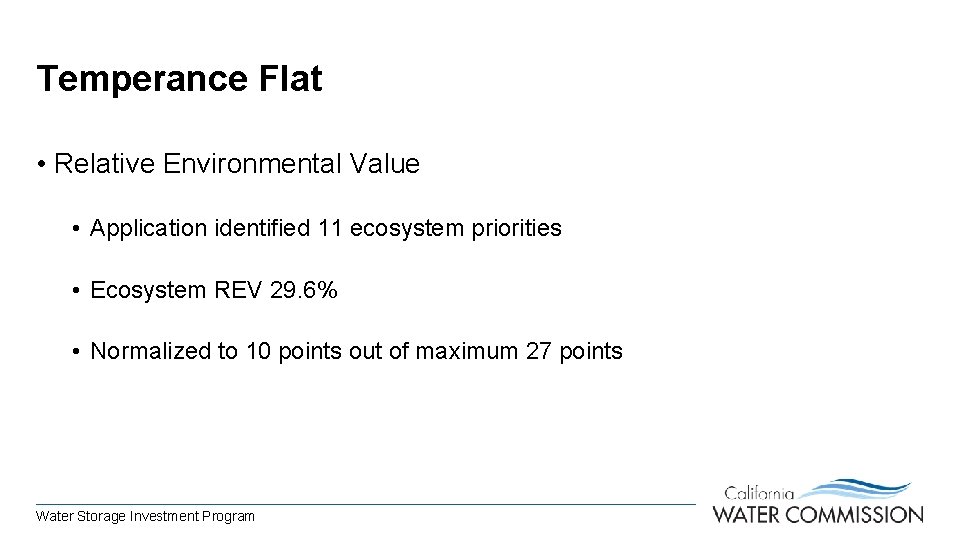 Temperance Flat

• Relative Environmental Value

• Application identified 11 ecosystem priorities

• Ecosystem REV 29.6%

• Normalized to 10 points out of maximum 27 points

Water Storage Investment Program

California
WATER COMMISSION